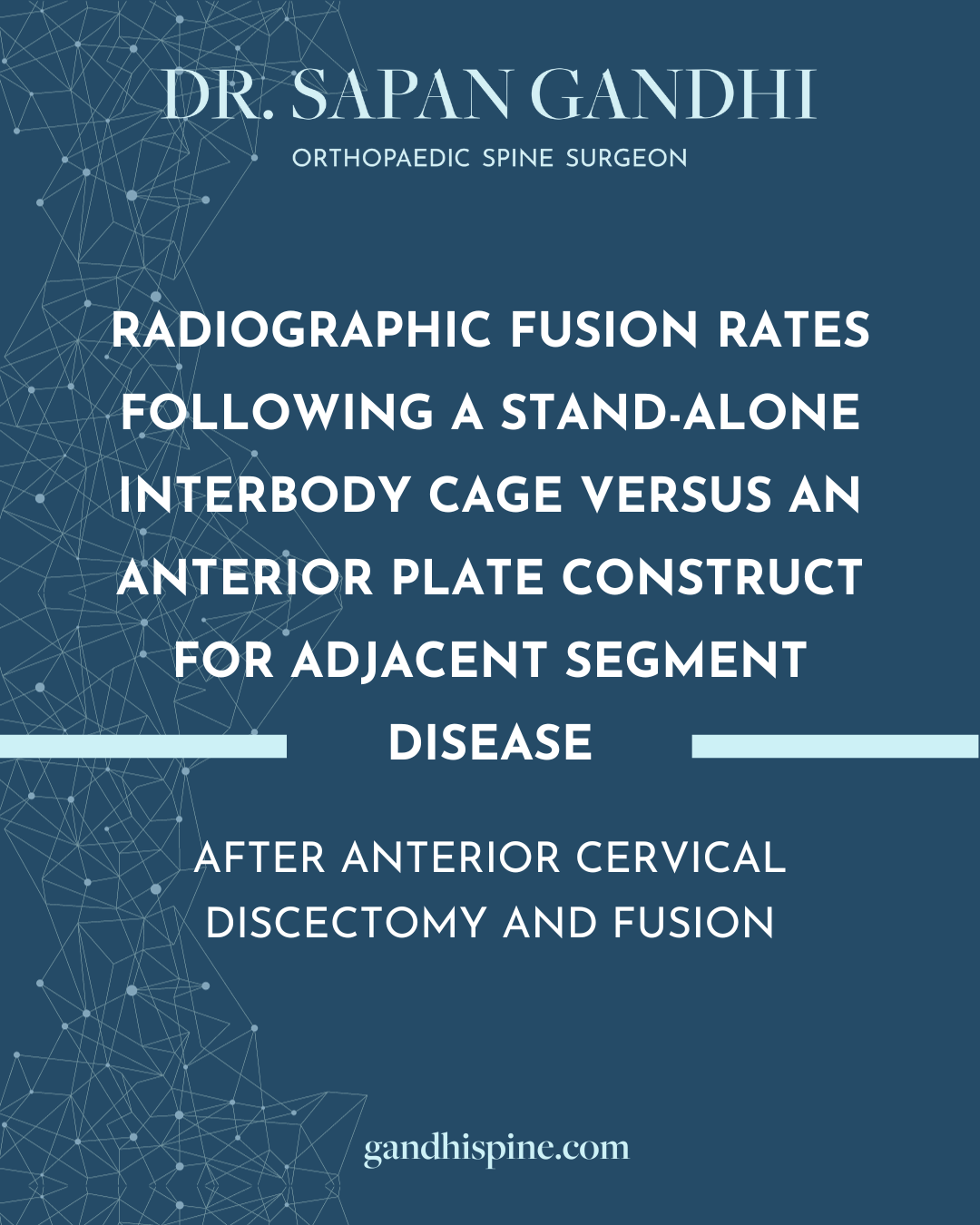 DR. SAPAN GANDHI
ORTHOPAEDIC SPINE SURGEON

RADIOGRAPHIC FUSION RATES FOLLOWING A STAND-ALONE INTERBODY CAGE VERSUS AN ANTERIOR PLATE CONSTRUCT FOR ADJACENT SEGMENT DISEASE

AFTER ANTERIOR CERVICAL DISCECTOMY AND FUSION

gandhispine.com